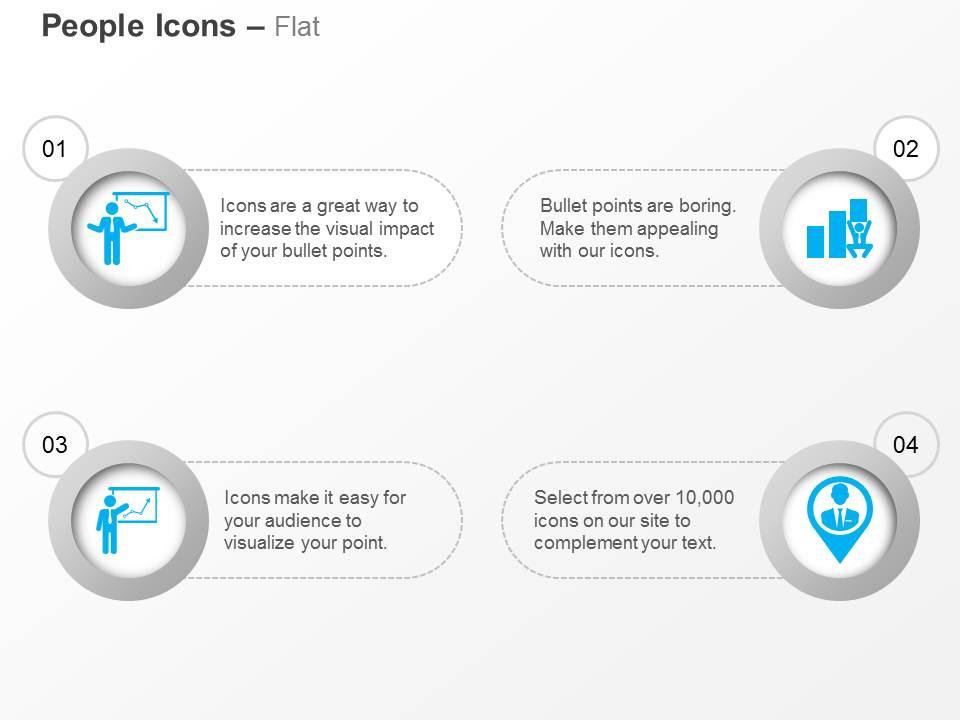 People Icons – Flat

01

Icons are a great way to increase the visual impact of your bullet points.

02

Bullet points are boring. Make them appealing with our icons.

03

Icons make it easy for your audience to visualize your point.

04

Select from over 10,000 icons on our site to complement your text.